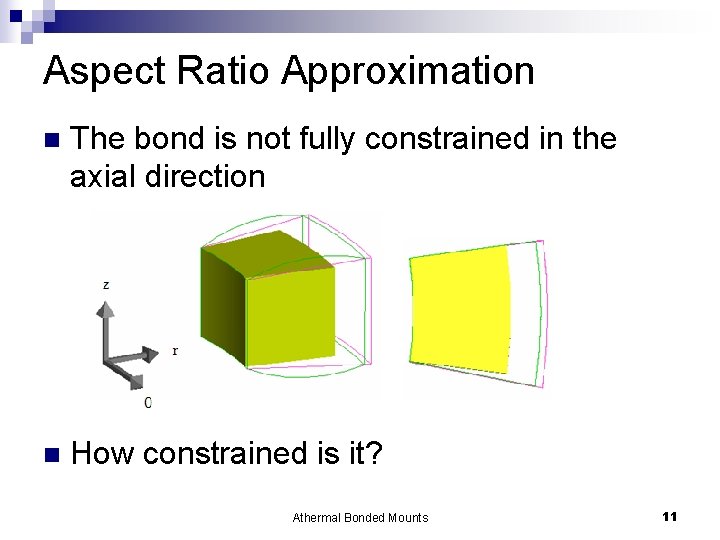 Aspect Ratio Approximation

The bond is not fully constrained in the axial direction

z

r

0

How constrained is it?

Athermal Bonded Mounts

11